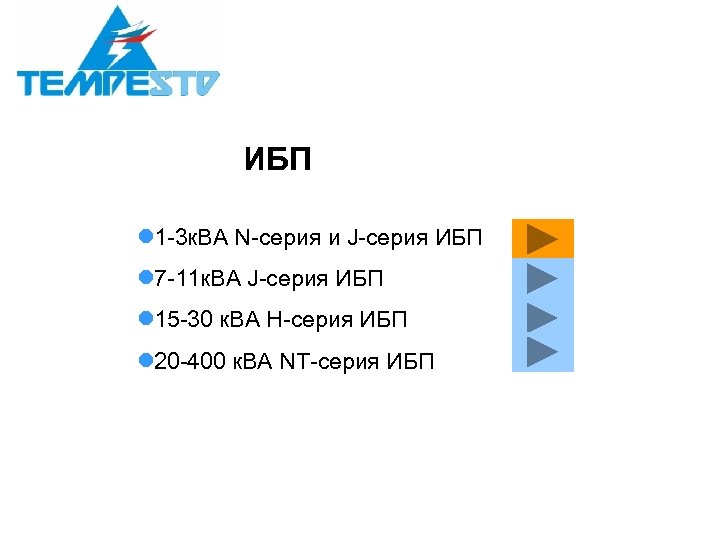 TEMPESTO

ИБП

1-3кВА N-серия и J-серия ИБП

7-11кВА J-серия ИБП

15-30 кВА H-серия ИБП

20-400 кВА NT-серия ИБП